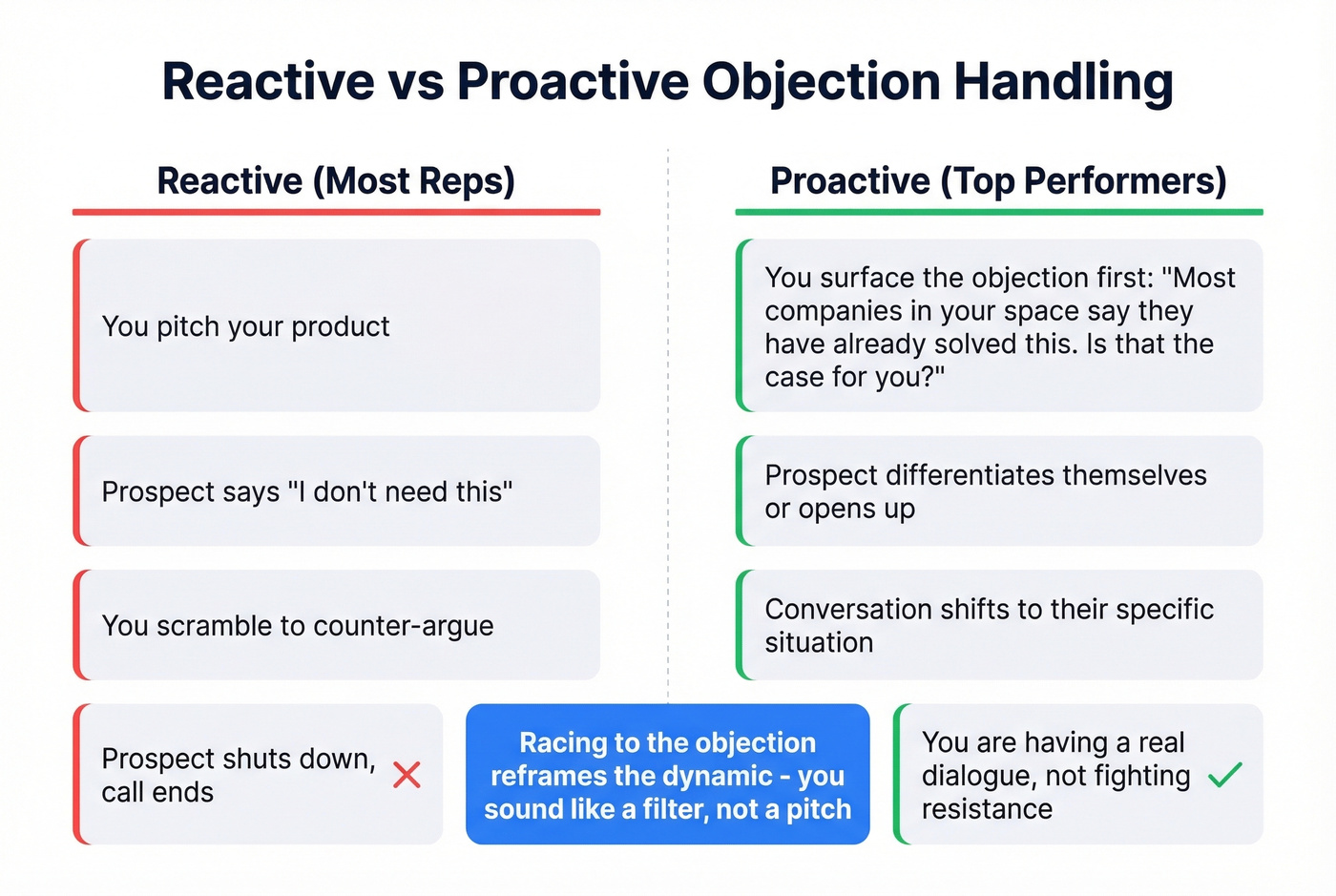 Reactive vs Proactive Objection Handling

Reactive (Most Reps)

You pitch your product

Prospect says "I don't need this"

You scramble to counter-argue

Prospect shuts down, call ends

Proactive (Top Performers)

You surface the objection first: "Most companies in your space say they have already solved this. Is that the case for you?"

Prospect differentiates themselves or opens up

Conversation shifts to their specific situation

You are having a real dialogue, not fighting resistance

Racing to the objection reframes the dynamic - you sound like a filter, not a pitch